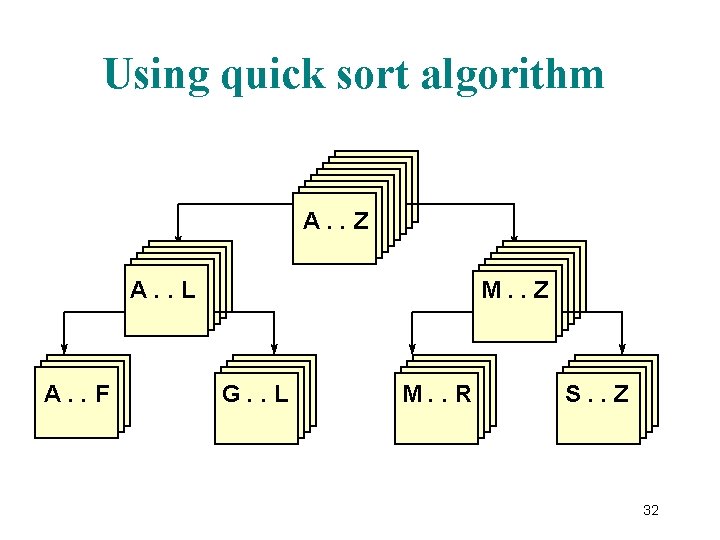 Using quick sort algorithm

A . . Z

A . . L

M . . Z

A . . F

G . . L

M . . R

S . . Z

32